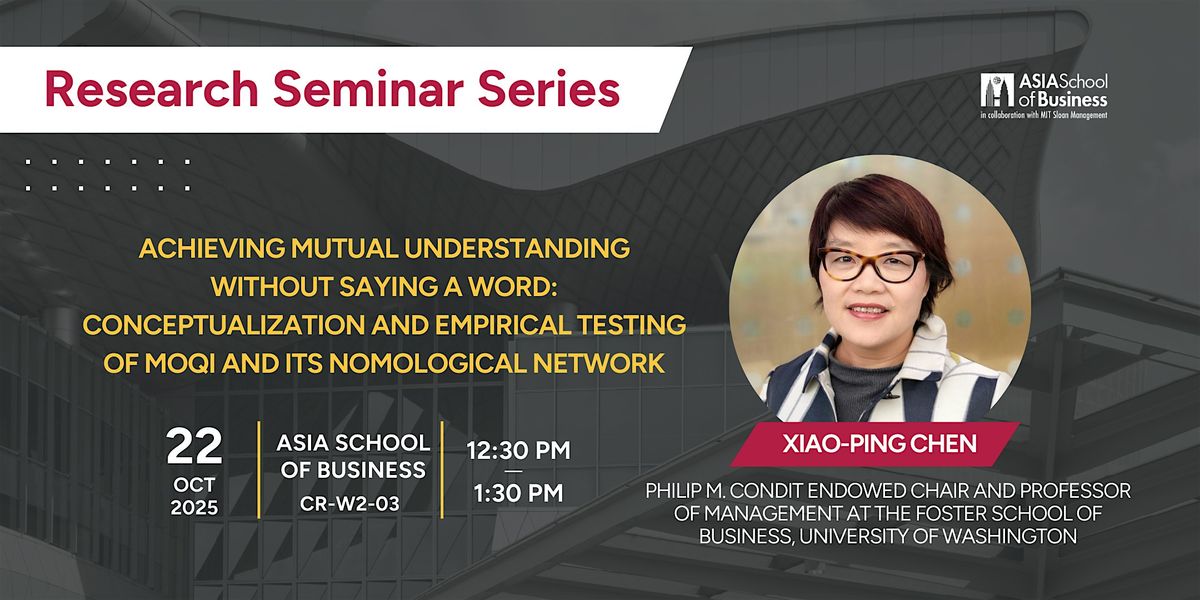 Research Seminar Series

ASIA School of Business
in collaboration with MIT Sloan Management

ACHIEVING MUTUAL UNDERSTANDING WITHOUT SAYING A WORD: CONCEPTUALIZATION AND EMPIRICAL TESTING OF MOQI AND ITS NOMOLOGICAL NETWORK

22
OCT
2025

ASIA SCHOOL OF BUSINESS
CR-W2-03

12:30 PM
—
1:30 PM

XIAO-PING CHEN

PHILIP M. CONDIT ENDOWED CHAIR AND PROFESSOR OF MANAGEMENT AT THE FOSTER SCHOOL OF BUSINESS, UNIVERSITY OF WASHINGTON